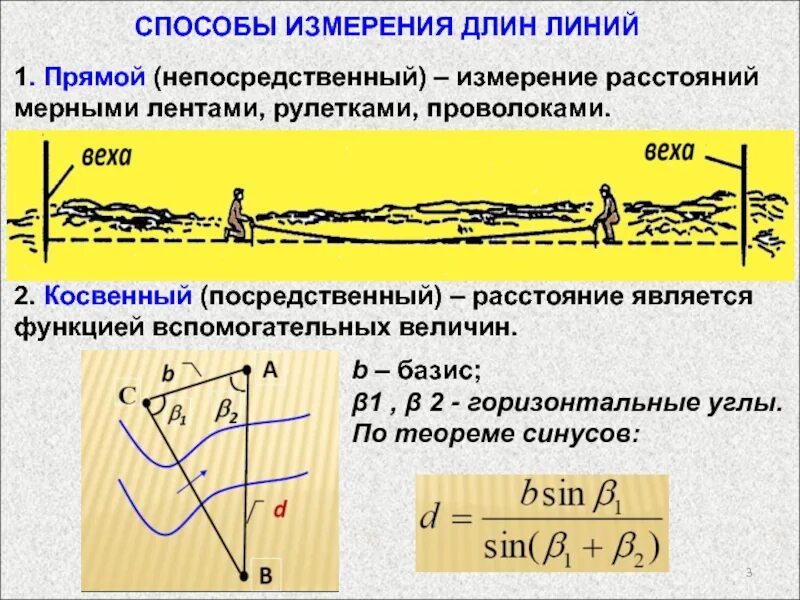 СПОСОБЫ ИЗМЕРЕНИЯ ДЛИН ЛИНИЙ

1. Прямой (непосредственный) – измерение расстояний мерными лентами, рулетками, проволоками.

веха

веха

2. Косвенный (посредственный) – расстояние является функцией вспомогательных величин.

b

A

C

$\beta_1$

$\beta_2$

d

B

b – базис;
β1 , β 2 - горизонтальные углы.
По теореме синусов:

$d = \frac{b \sin \beta_1}{\sin(\beta_1 + \beta_2)}$

3